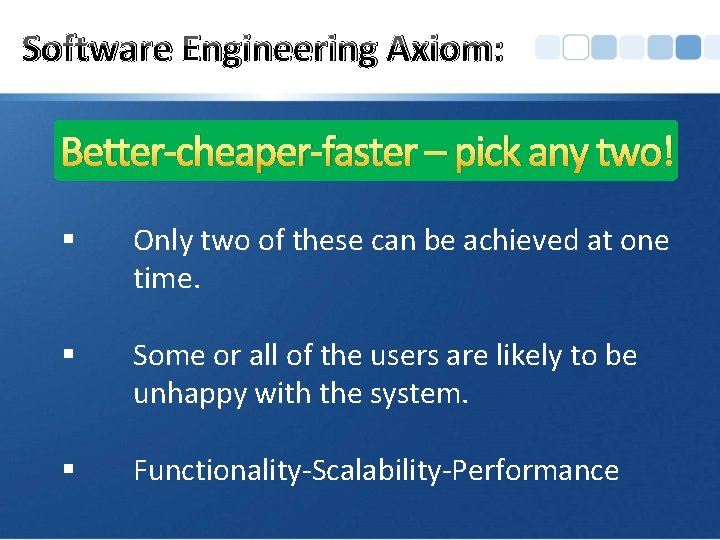 Software Engineering Axiom:

Better-cheaper-faster – pick any two!

▪ Only two of these can be achieved at one time.

▪ Some or all of the users are likely to be unhappy with the system.

▪ Functionality-Scalability-Performance